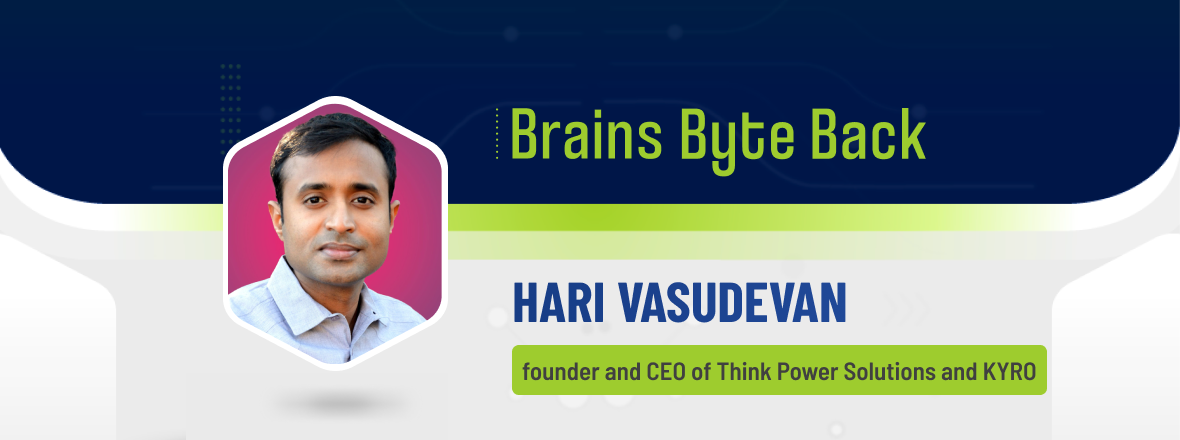 Brains Byte Back

HARI VASUDEVAN

founder and CEO of Think Power Solutions and KYRO